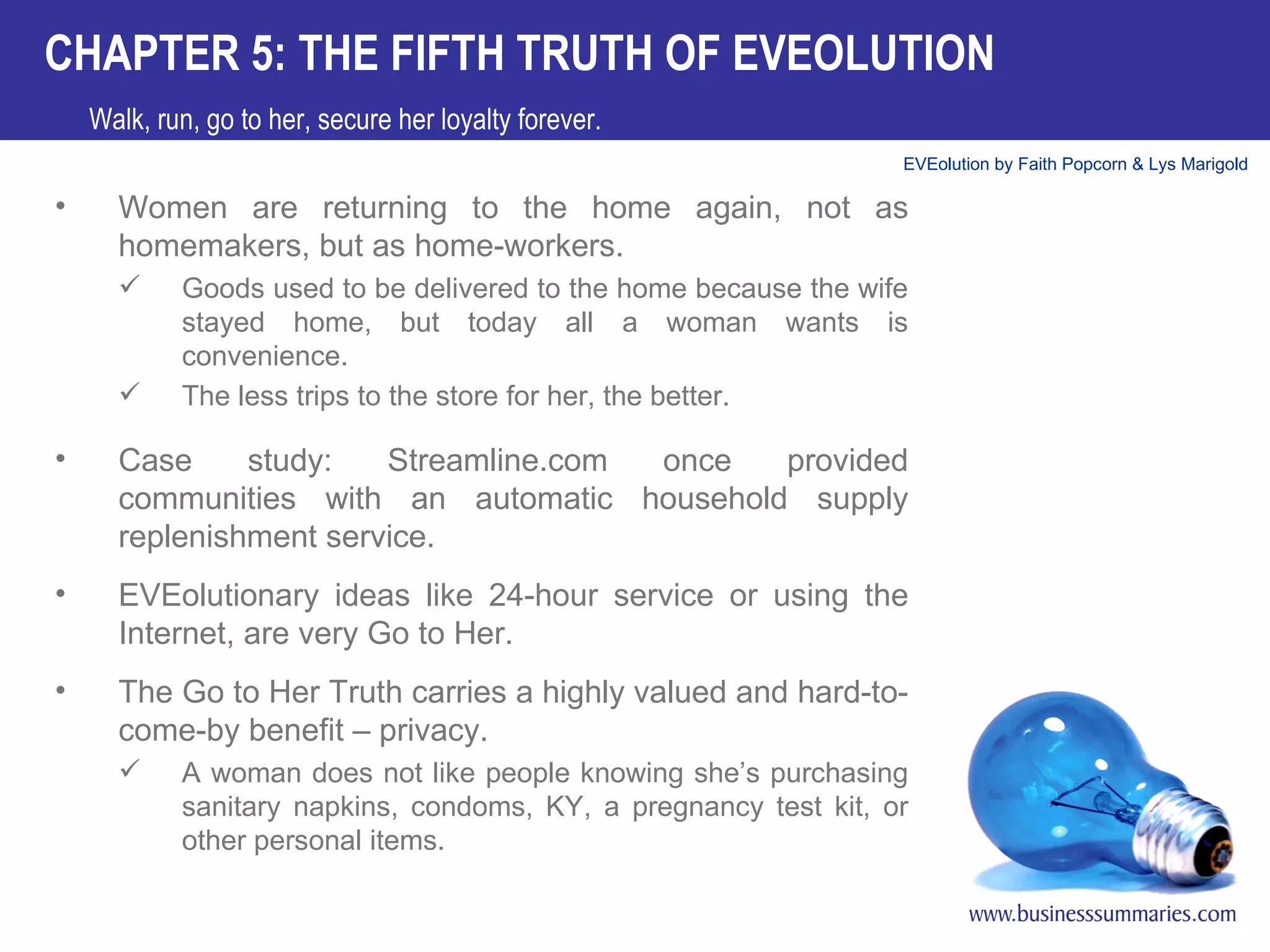 CHAPTER 5: THE FIFTH TRUTH OF EVEOLUTION

Walk, run, go to her, secure her loyalty forever.

EVEolution by Faith Popcorn & Lys Marigold

• Women are returning to the home again, not as homemakers, but as home-workers.

✓ Goods used to be delivered to the home because the wife stayed home, but today all a woman wants is convenience.

✓ The less trips to the store for her, the better.

• Case study: Streamline.com once provided communities with an automatic household supply replenishment service.

• EVEolutionary ideas like 24-hour service or using the Internet, are very Go to Her.

• The Go to Her Truth carries a highly valued and hard-to-come-by benefit – privacy.

✓ A woman does not like people knowing she's purchasing sanitary napkins, condoms, KY, a pregnancy test kit, or other personal items.

www.businesssummaries.com